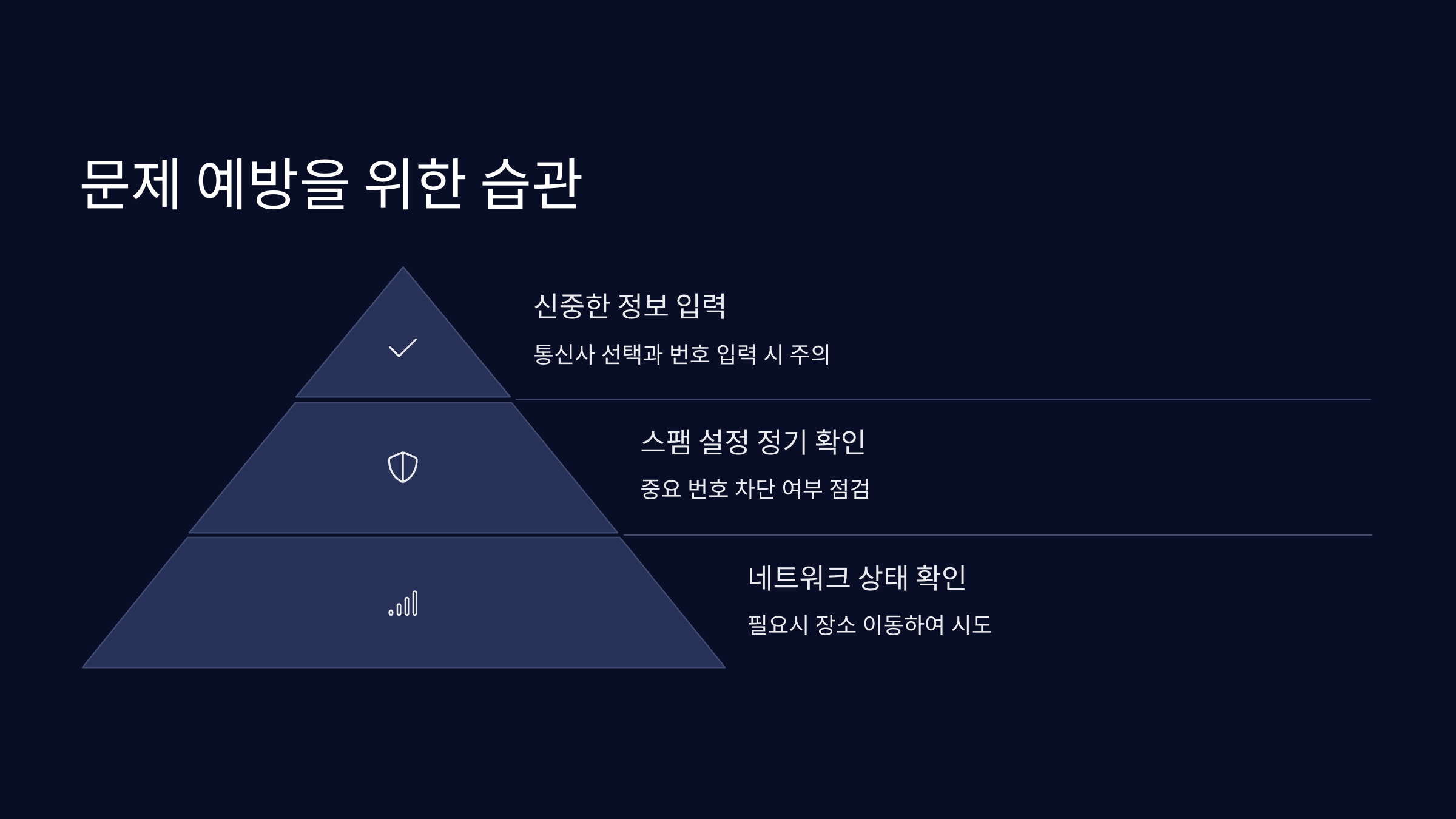 문제 예방을 위한 습관

신중한 정보 입력

통신사 선택과 번호 입력 시 주의

스팸 설정 정기 확인

중요 번호 차단 여부 점검

네트워크 상태 확인

필요시 장소 이동하여 시도